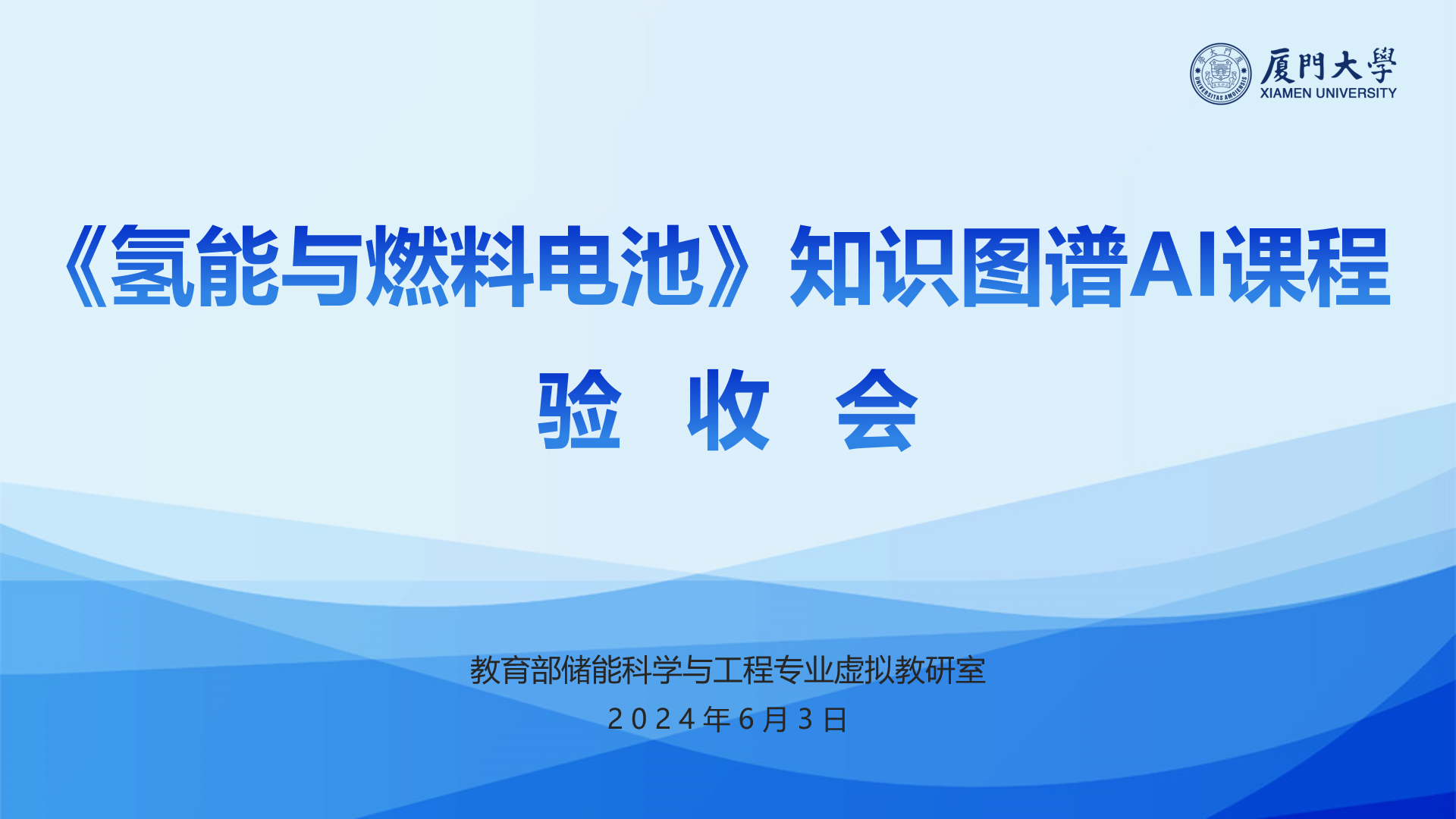 厦門大學
XIAMEN UNIVERSITY

《氢能与燃料电池》知识图谱AI课程

验 收 会

教育部储能科学与工程专业虚拟教研室
2024年6月3日